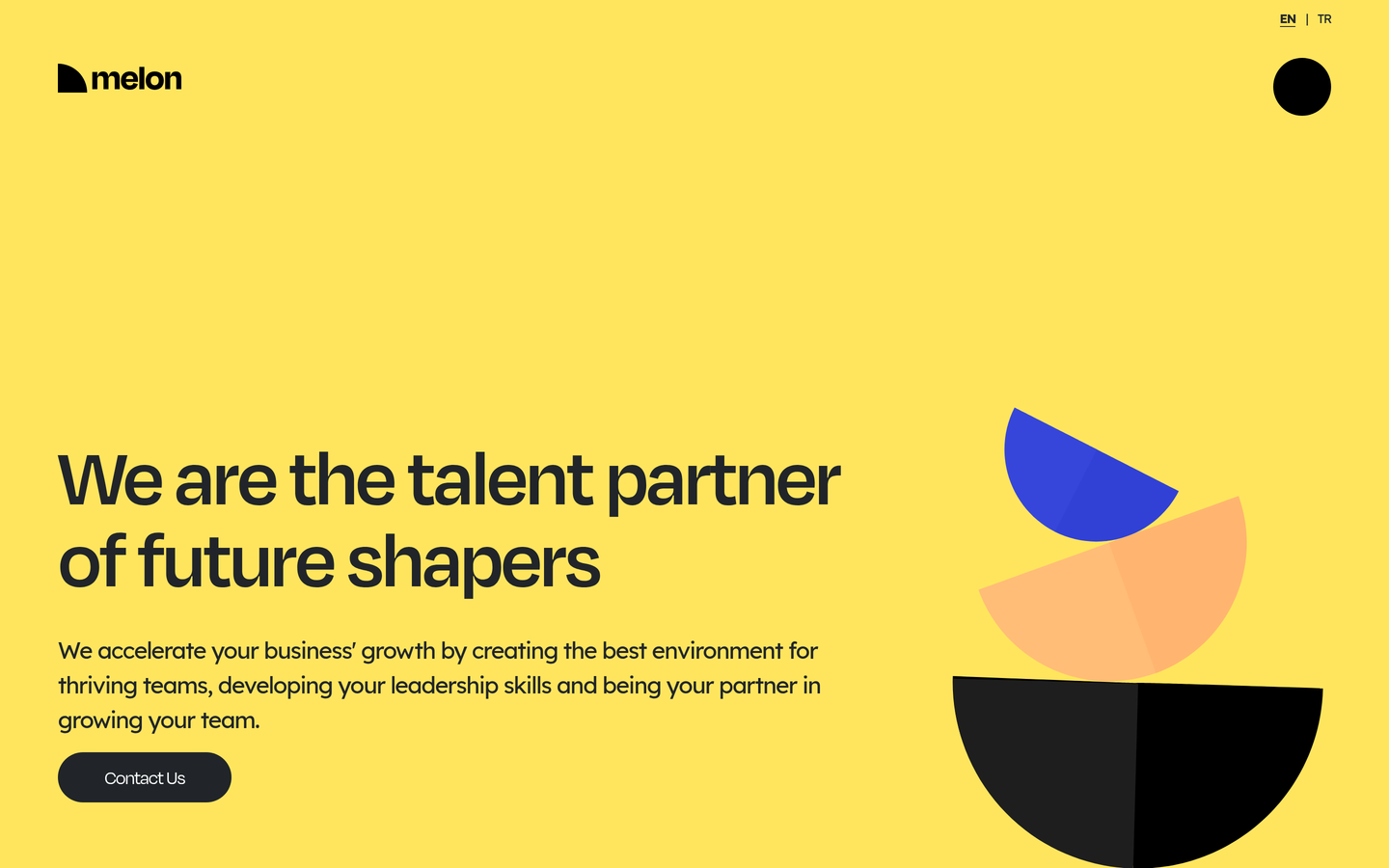 EN | TR

melon

We are the talent partner of future shapers

We accelerate your business' growth by creating the best environment for thriving teams, developing your leadership skills and being your partner in growing your team.

Contact Us